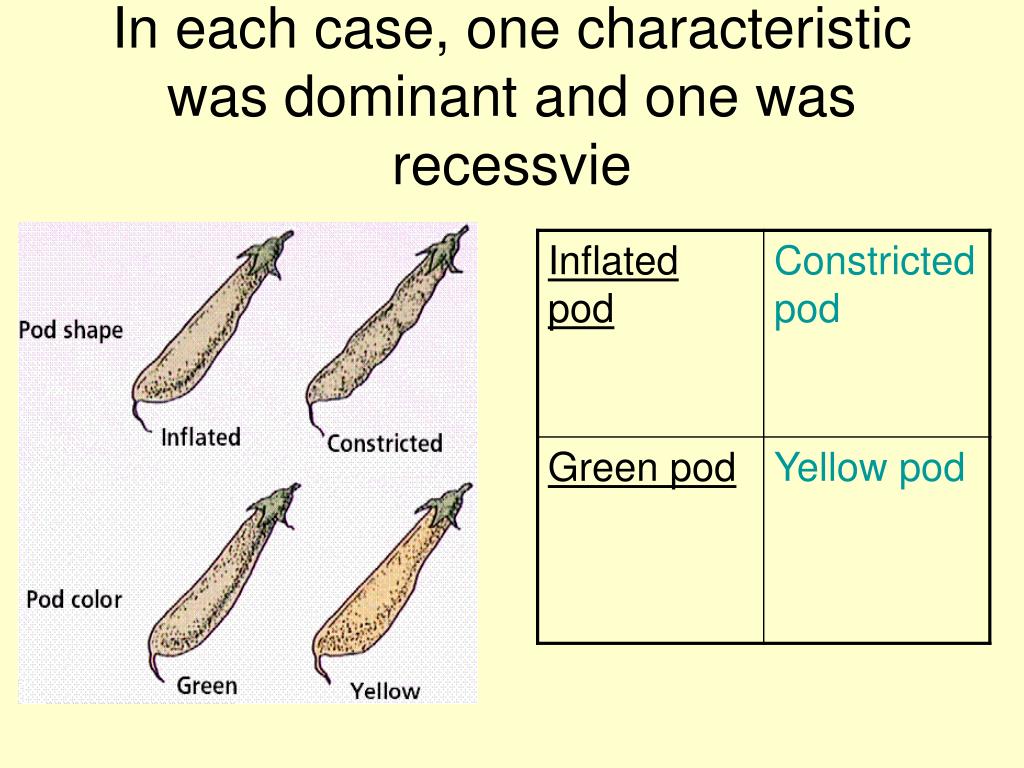 In each case, one characteristic was dominant and one was recessvie

Pod shape

Inflated

Constricted

Pod color

Green

Yellow

| Inflated pod | Constricted pod |
|---|---|
| Green pod | Yellow pod |